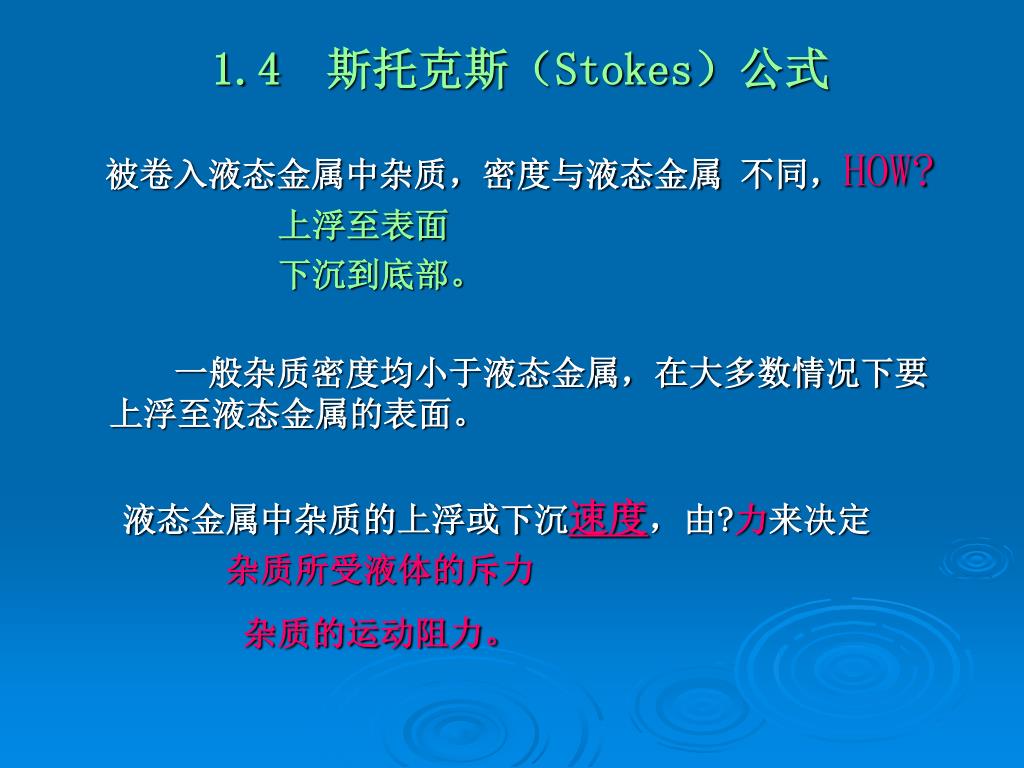 1.4 斯托克斯（Stokes）公式

被卷入液态金属中杂质，密度与液态金属 不同，HOW?

上浮至表面

下沉到底部。

一般杂质密度均小于液态金属，在大多数情况下要上浮至液态金属的表面。

液态金属中杂质的上浮或下沉速度，由?力来决定

杂质所受液体的斥力

杂质的运动阻力。